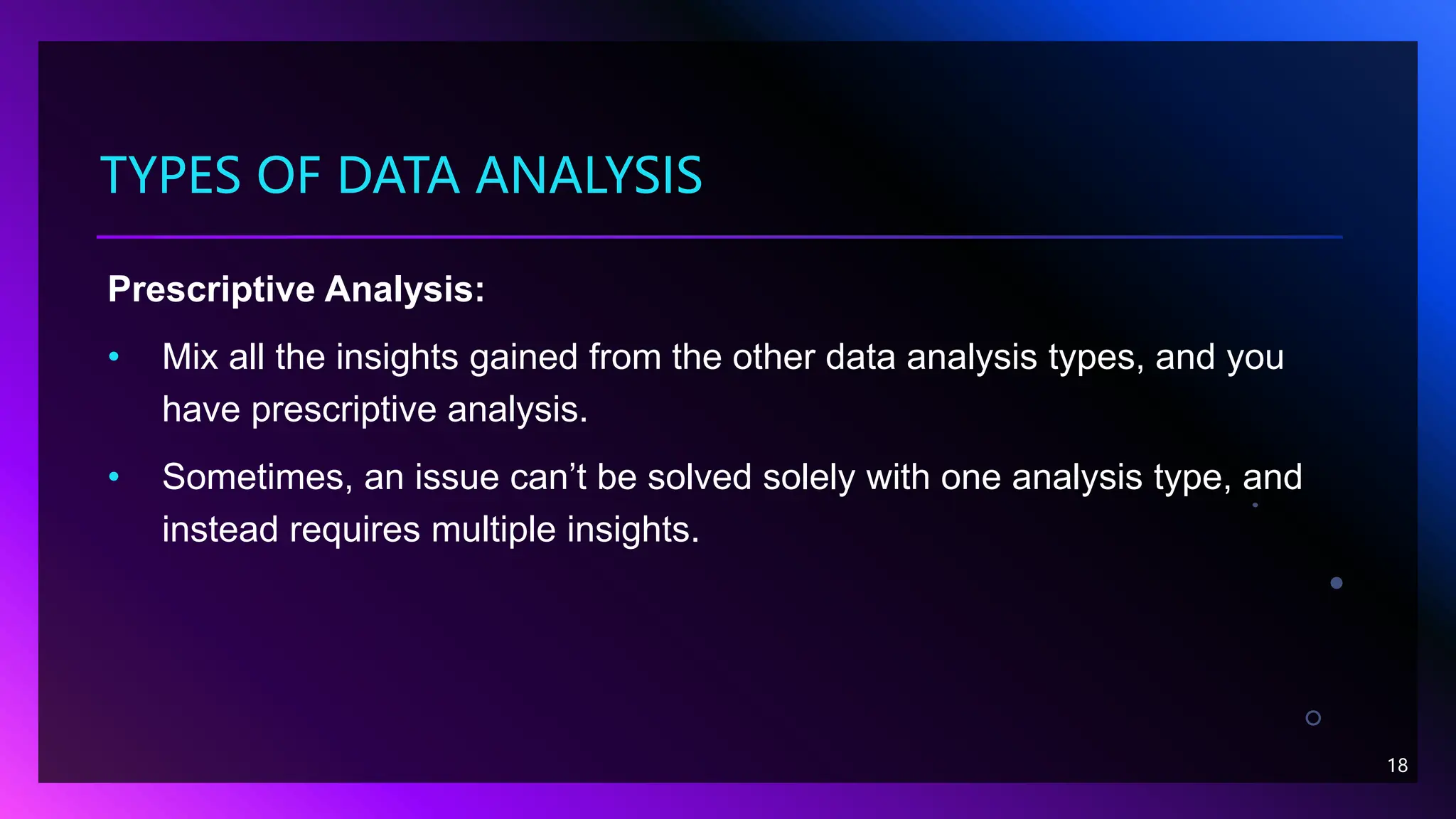 TYPES OF DATA ANALYSIS

Prescriptive Analysis:

• Mix all the insights gained from the other data analysis types, and you have prescriptive analysis.

• Sometimes, an issue can’t be solved solely with one analysis type, and instead requires multiple insights.

18